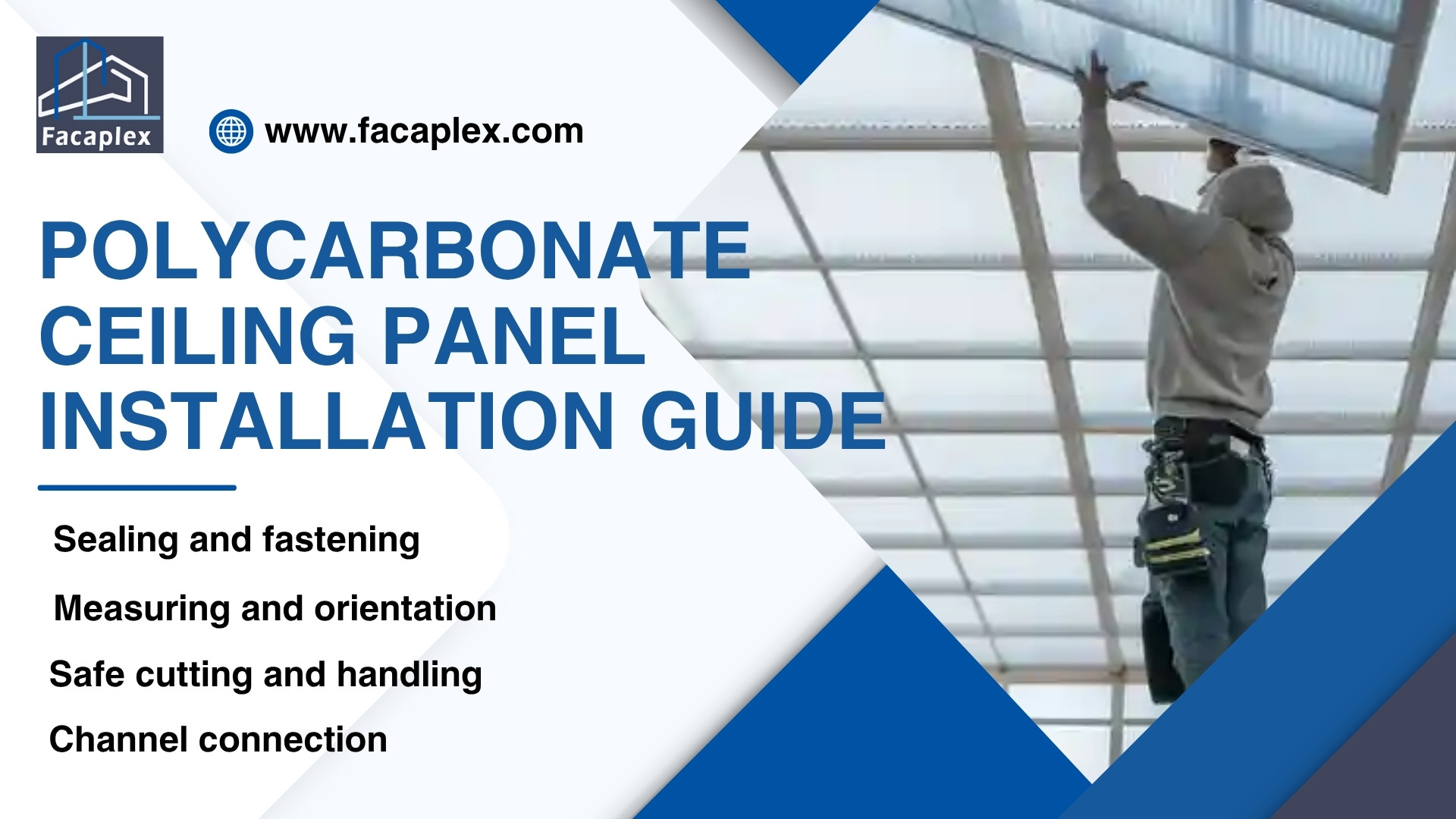 Facaplex

www.facaplex.com

POLYCARBONATE CEILING PANEL INSTALLATION GUIDE

Sealing and fastening

Measuring and orientation

Safe cutting and handling

Channel connection